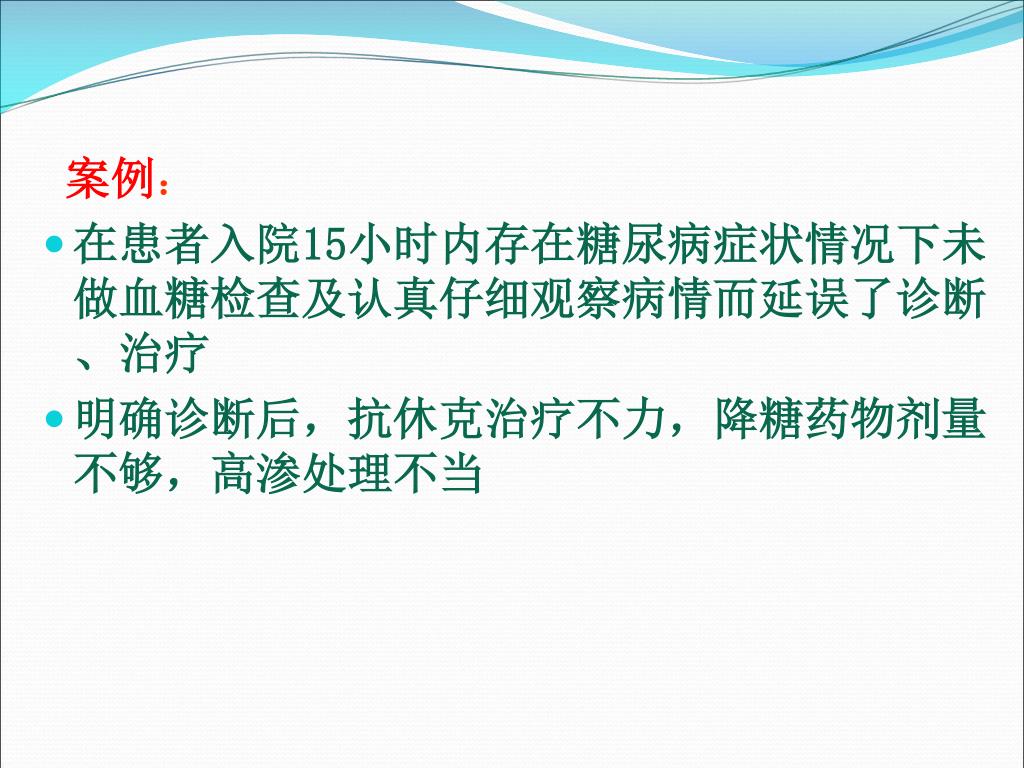 案例：

在患者入院15小时内存在糖尿病症状情况下未做血糖检查及认真仔细观察病情而延误了诊断、治疗

明确诊断后，抗休克治疗不力，降糖药物剂量不够，高渗处理不当